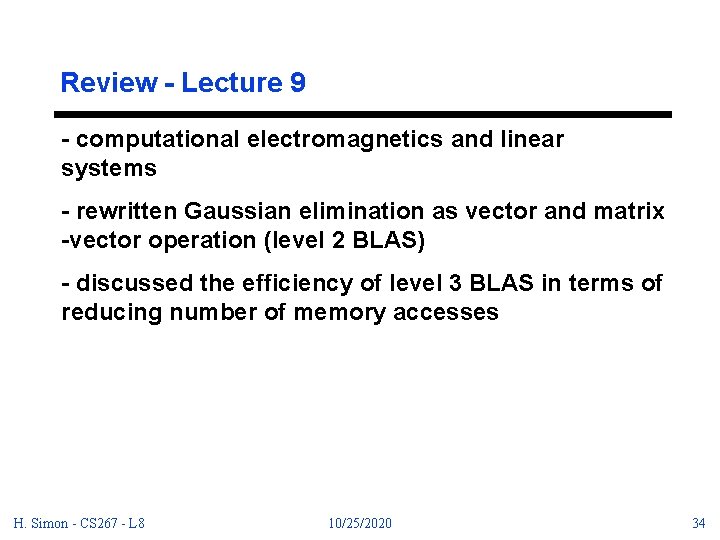 Review - Lecture 9

- computational electromagnetics and linear systems

- rewritten Gaussian elimination as vector and matrix -vector operation (level 2 BLAS)

- discussed the efficiency of level 3 BLAS in terms of reducing number of memory accesses

H. Simon - CS267 - L8 10/25/2020 34